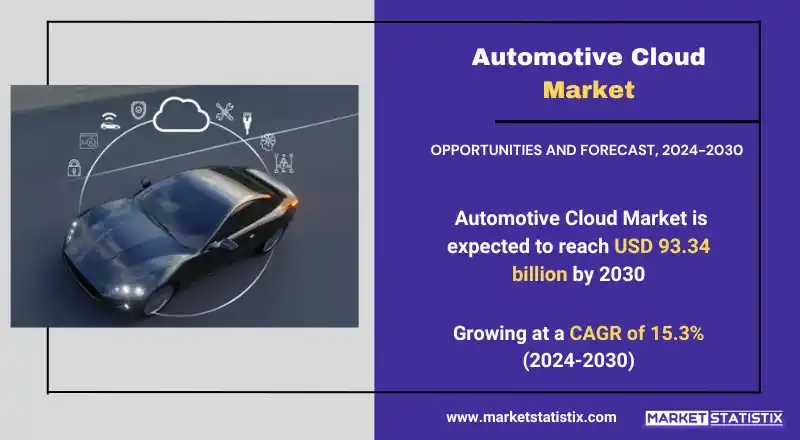 Automotive Cloud Market

OPPORTUNITIES AND FORECAST, 2024–2030

Automotive Cloud Market is expected to reach USD 93.34 billion by 2030

Growing at a CAGR of 15.3% (2024-2030)

www.marketstatistix.com

MARKET STATISTIX